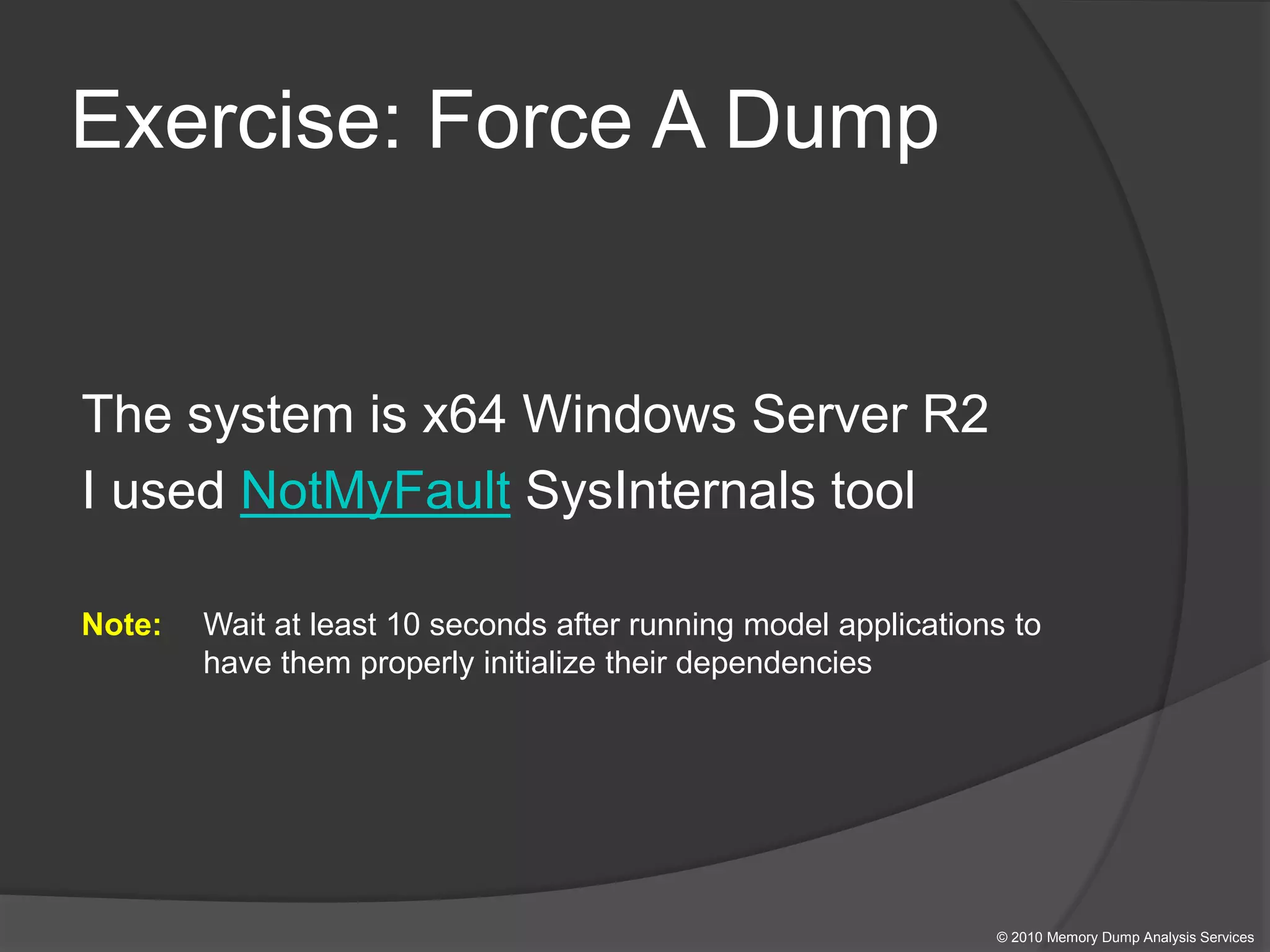 Exercise: Force A Dump

The system is x64 Windows Server R2

I used NotMyFault SysInternals tool

Note: Wait at least 10 seconds after running model applications to have them properly initialize their dependencies

© 2010 Memory Dump Analysis Services